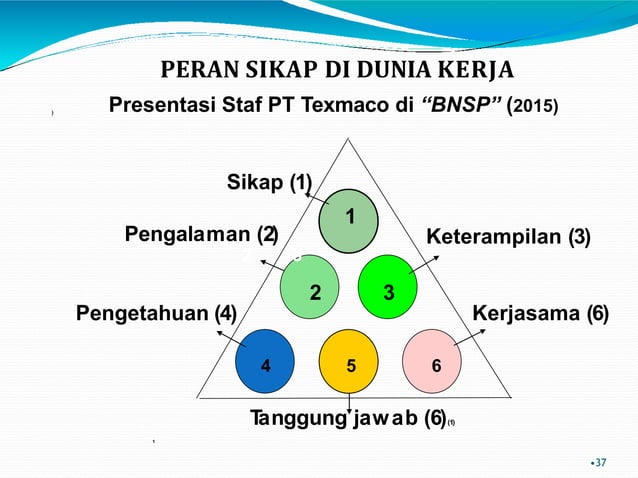 PERAN SIKAP DI DUNIA KERJA

Presentasi Staf PT Texmaco di "BNSP" (2015)

Sikap (1)

1

Pengalaman (2)

Keterampilan (3)

2

3

Pengetahuan (4)

Kerjasama (6)

4

5

6

Tanggung jawab (6)(1)

•37